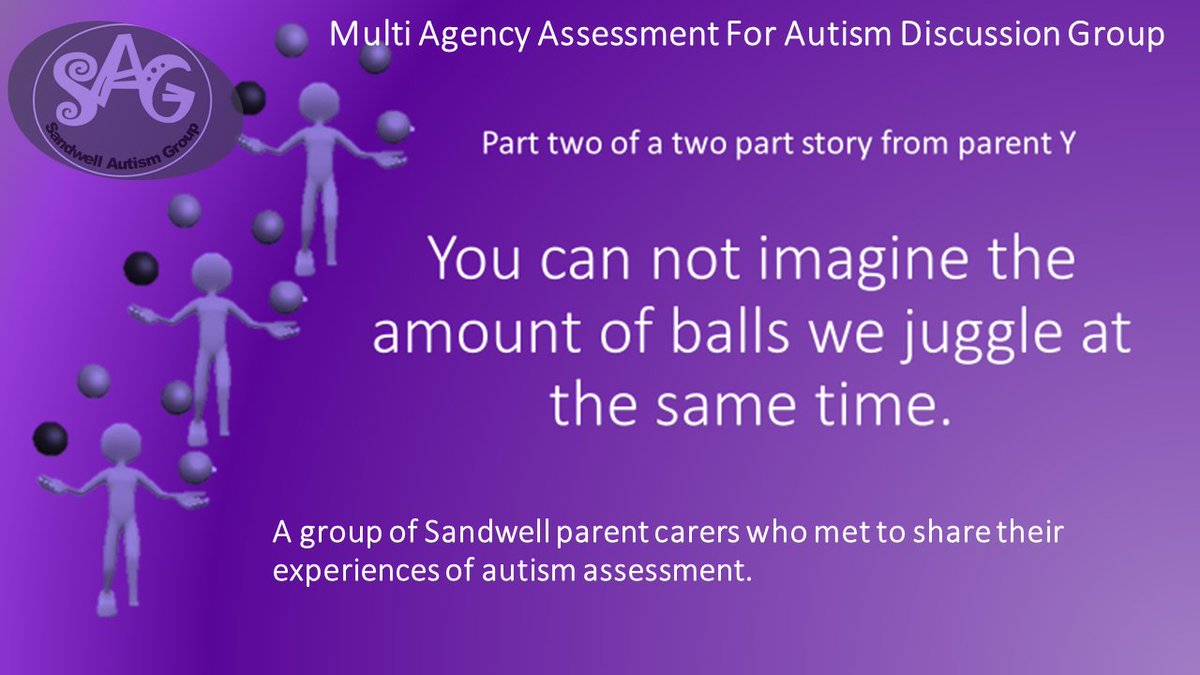 SAG
Sandwell Autism Group

Multi Agency Assessment For Autism Discussion Group

Part two of a two part story from parent Y

You can not imagine the amount of balls we juggle at the same time.

A group of Sandwell parent carers who met to share their experiences of autism assessment.